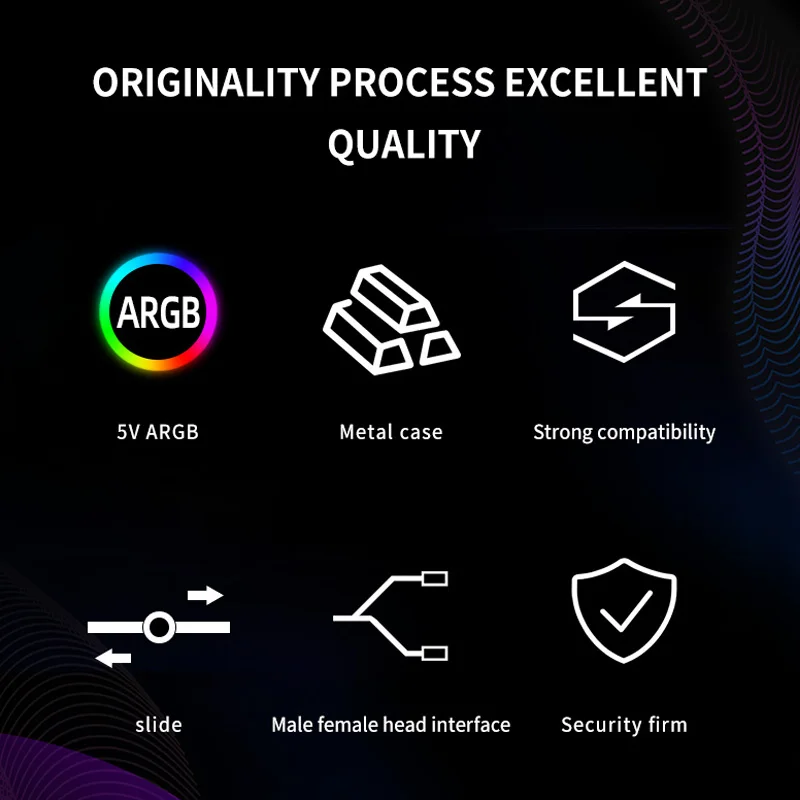 ORIGINALITY PROCESS EXCELLENT QUALITY

ARGB

5V ARGB

Metal case

Strong compatibility

slide

Male female head interface

Security firm